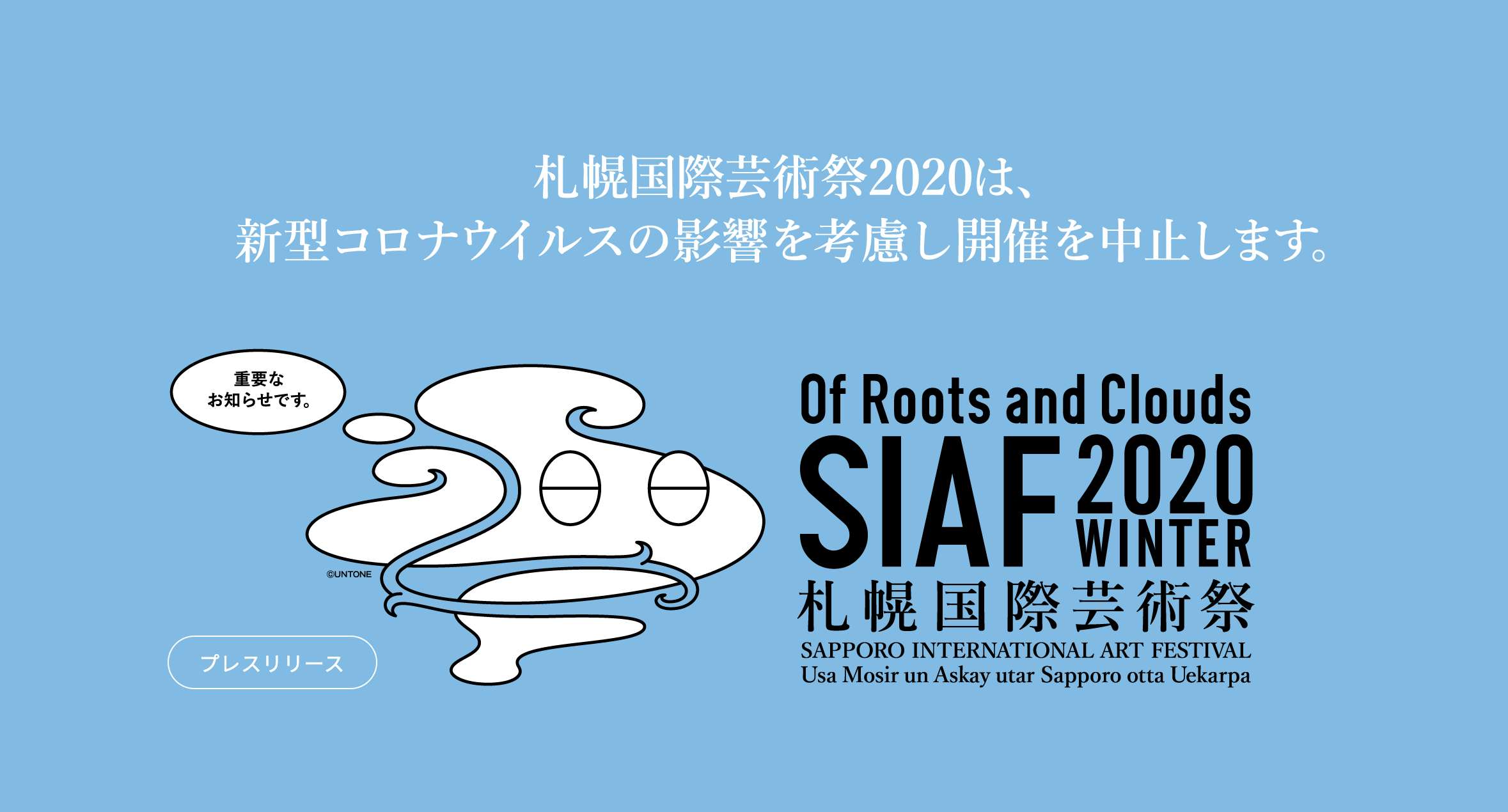 札幌国際芸術祭2020は、
新型コロナウイルスの影響を考慮し開催を中止します。

重要な
お知らせです。

©UNTONE

プレスリリース

Of Roots and Clouds
SIAF 2020 WINTER
札幌国際芸術祭
SAPPORO INTERNATIONAL ART FESTIVAL
Usa Mosir un Askay utar Sapporo otta Uekarpa